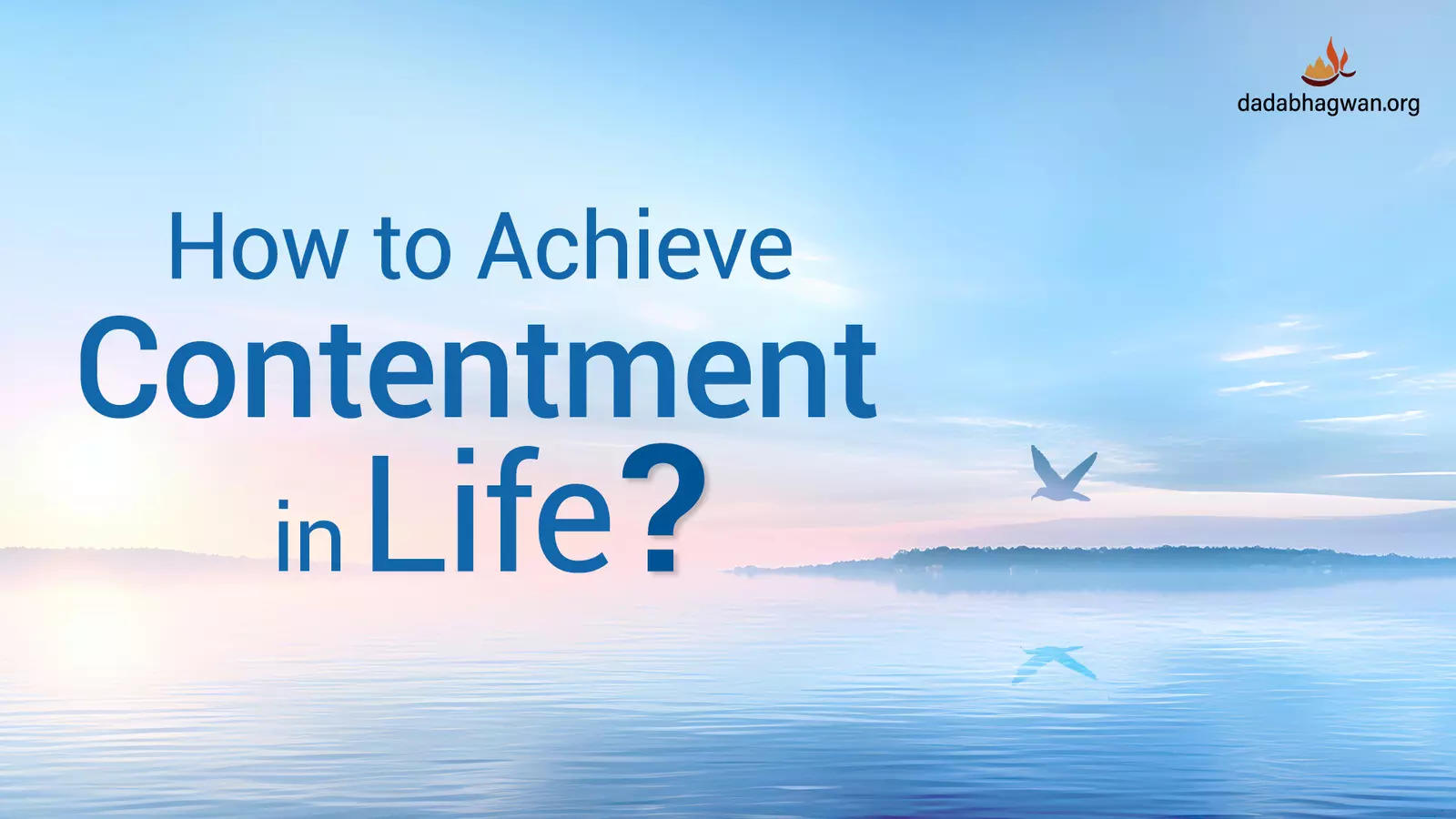 dadabhagwan.org

How to Achieve Contentment in Life?